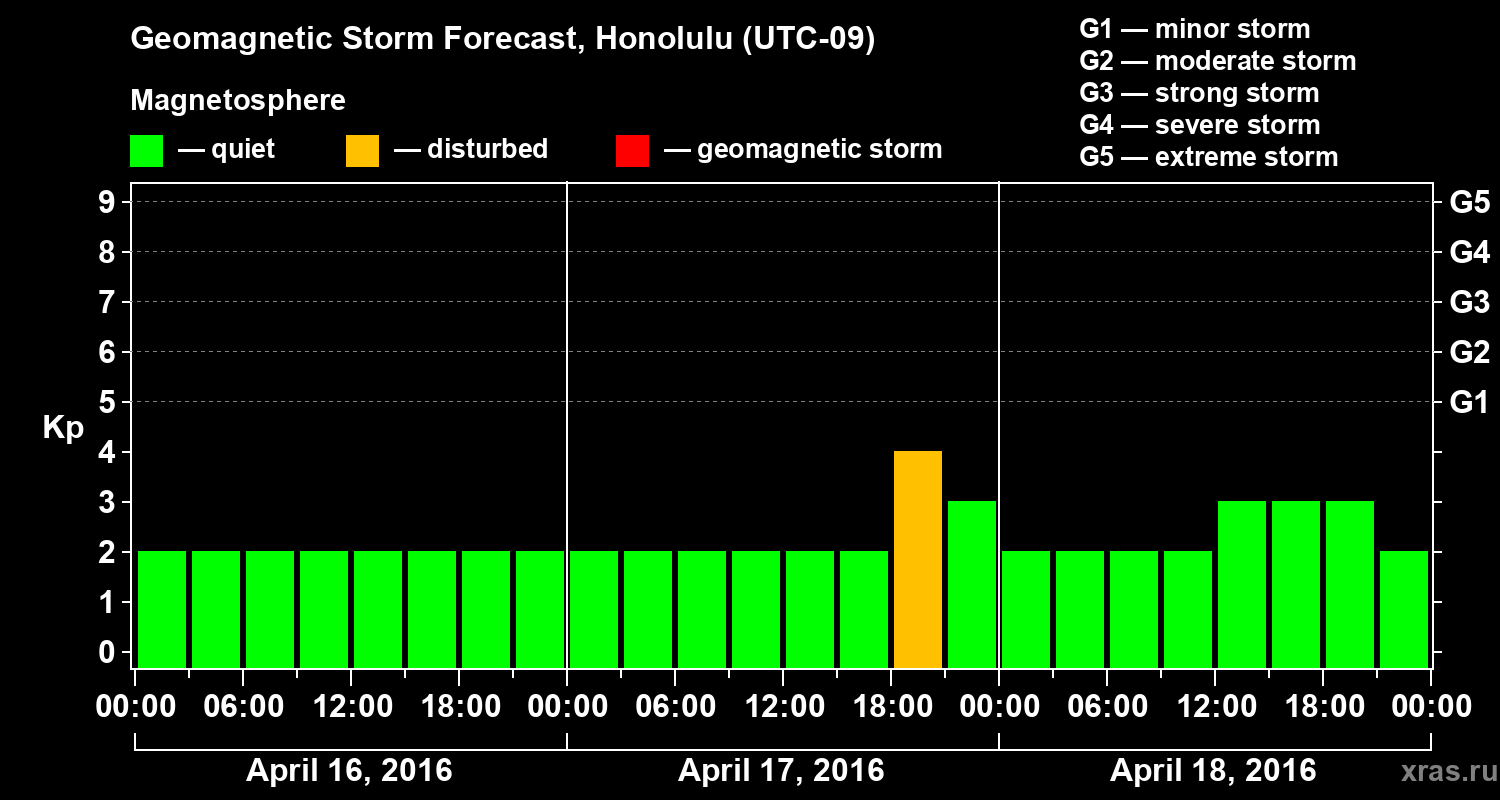 Geomagnetic Storm Forecast, Honolulu (UTC-09)

Magnetosphere

— quiet — disturbed — geomagnetic storm

G1 — minor storm
G2 — moderate storm
G3 — strong storm
G4 — severe storm
G5 — extreme storm

Kp

9
8
7
6
5
4
3
2
1
0

G5
G4
G3
G2
G1

00:00 06:00 12:00 18:00 00:00 06:00 12:00 18:00 00:00 06:00 12:00 18:00 00:00

April 16, 2016 April 17, 2016 April 18, 2016

xras.ru